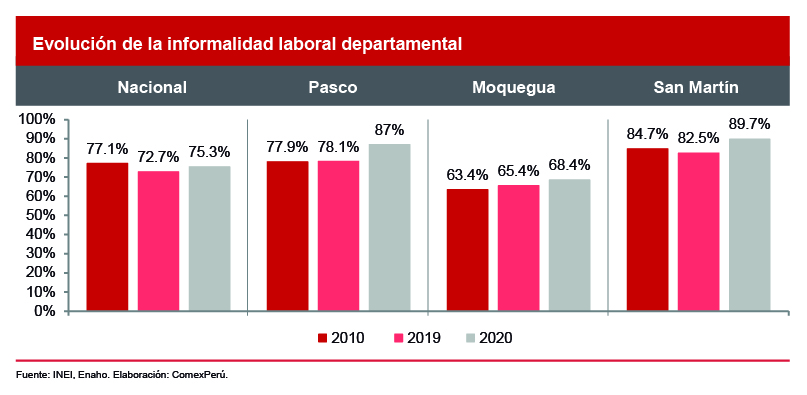 Evolución de la informalidad laboral departamental

Nacional Pasco Moquegua San Martín

100%
90%
80%
70%
60%
50%
40%
30%
20%
10%
0%

77.1% 72.7% 75.3%
77.9% 78.1% 87%
63.4% 65.4% 68.4%
84.7% 82.5% 89.7%

2010 2019 2020

Fuente: INEI, Enaho. Elaboración: ComexPerú.